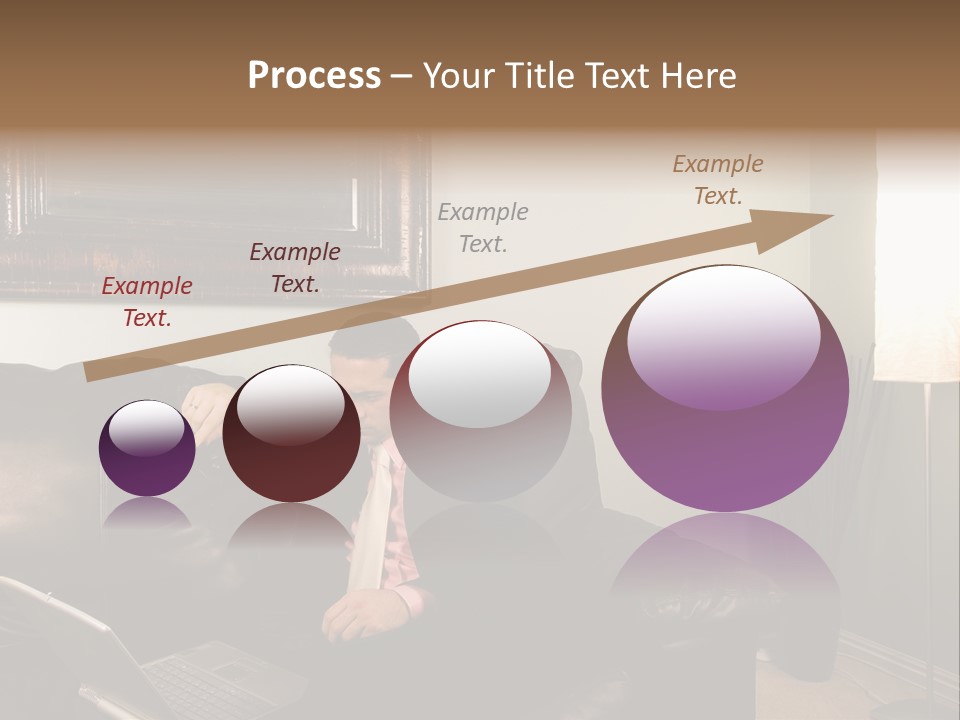 Process – Your Title Text Here

Example Text.

Example Text.

Example Text.

Example Text.